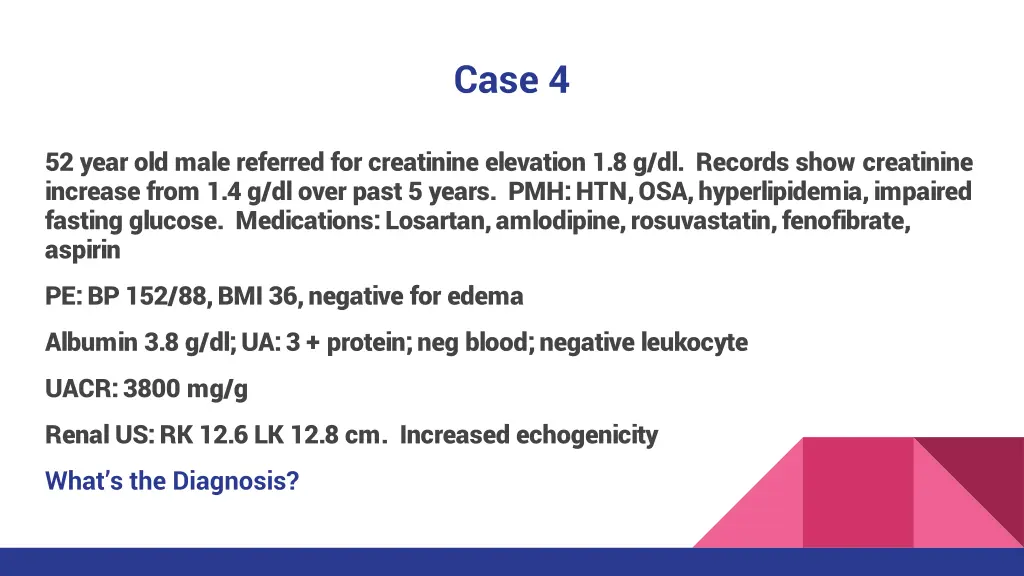 Case 4

52 year old male referred for creatinine elevation 1.8 g/dl. Records show creatinine increase from 1.4 g/dl over past 5 years. PMH: HTN, OSA, hyperlipidemia, impaired fasting glucose. Medications: Losartan, amlodipine, rosuvastatin, fenofibrate, aspirin

PE: BP 152/88, BMI 36, negative for edema

Albumin 3.8 g/dl; UA: 3 + protein; neg blood; negative leukocyte

UACR: 3800 mg/g

Renal US: RK 12.6 LK 12.8 cm. Increased echogenicity

What's the Diagnosis?